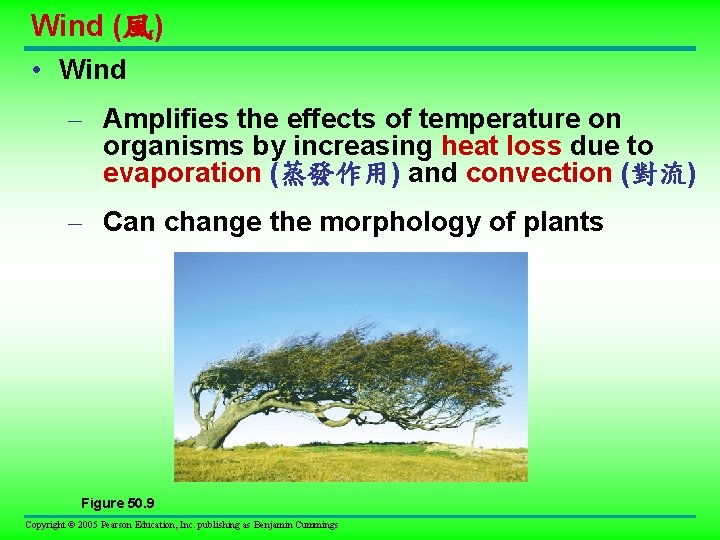 Wind (風)

• Wind

– Amplifies the effects of temperature on organisms by increasing heat loss due to evaporation (蒸發作用) and convection (對流)

– Can change the morphology of plants

Figure 50.9

Copyright © 2005 Pearson Education, Inc. publishing as Benjamin Cummings